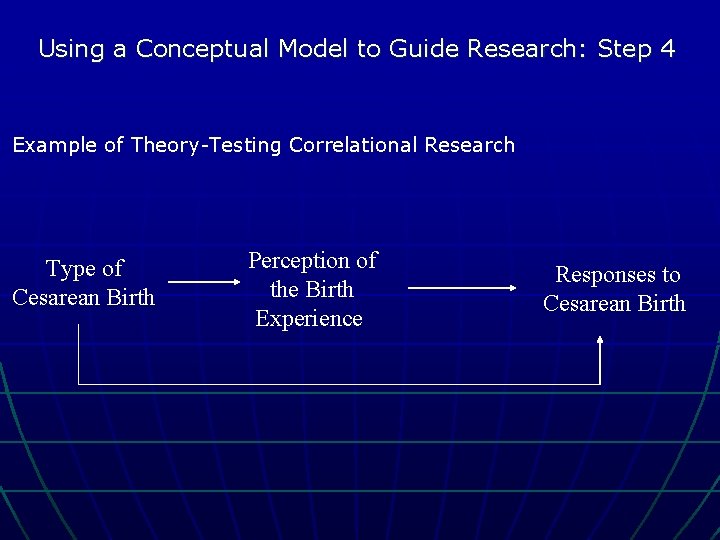 Using a Conceptual Model to Guide Research: Step 4

Example of Theory-Testing Correlational Research

Type of Cesarean Birth

Perception of the Birth Experience

Responses to Cesarean Birth